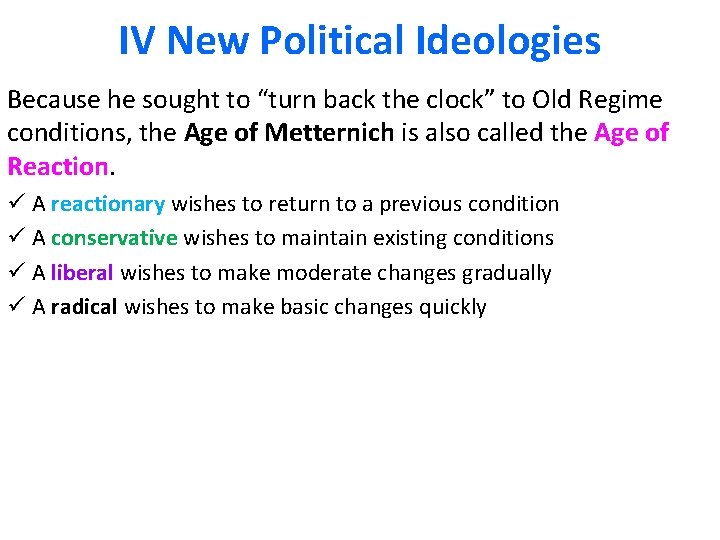 IV New Political Ideologies

Because he sought to “turn back the clock” to Old Regime conditions, the Age of Metternich is also called the Age of Reaction.

✓ A reactionary wishes to return to a previous condition
✓ A conservative wishes to maintain existing conditions
✓ A liberal wishes to make moderate changes gradually
✓ A radical wishes to make basic changes quickly